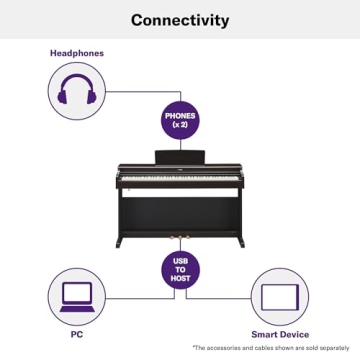 Connectivity

Headphones

PHONES (x 2)

USB TO HOST

PC

Smart Device

*The accessories and cables shown are sold separately